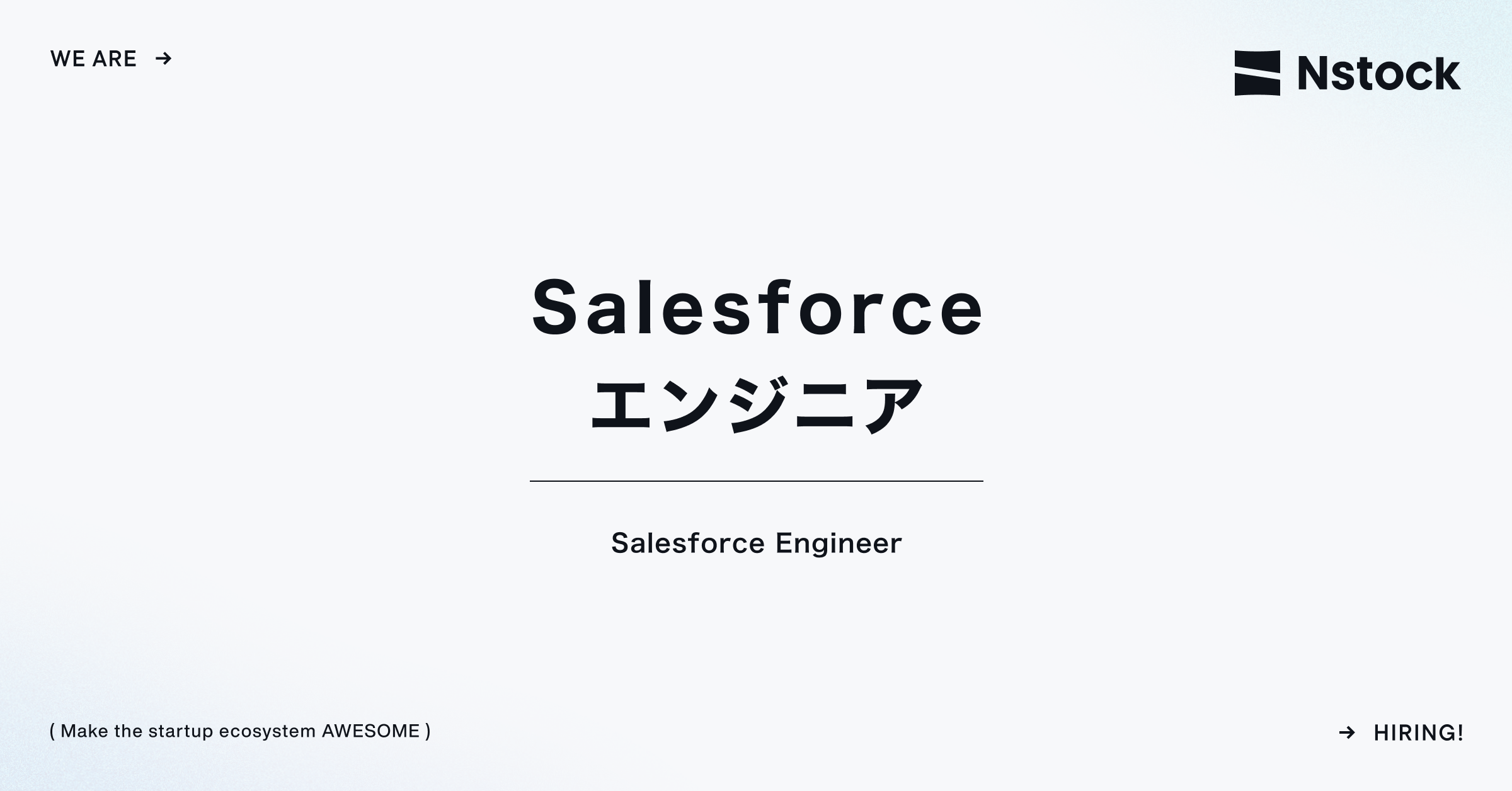 WE ARE →

Nstock

Salesforce
エンジニア

Salesforce Engineer

( Make the startup ecosystem AWESOME )

→ HIRING!